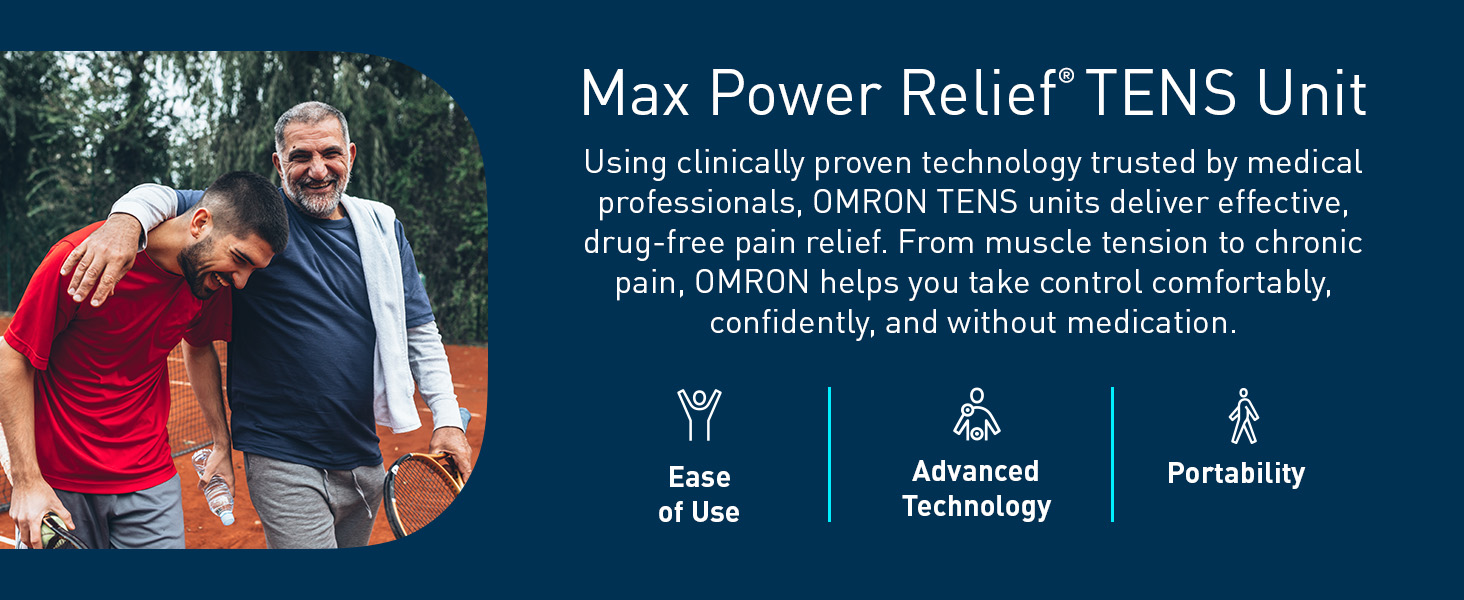 Max Power Relief® TENS Unit

Using clinically proven technology trusted by medical professionals, OMRON TENS units deliver effective, drug-free pain relief. From muscle tension to chronic pain, OMRON helps you take control comfortably, confidently, and without medication.

Ease of Use

Advanced Technology

Portability